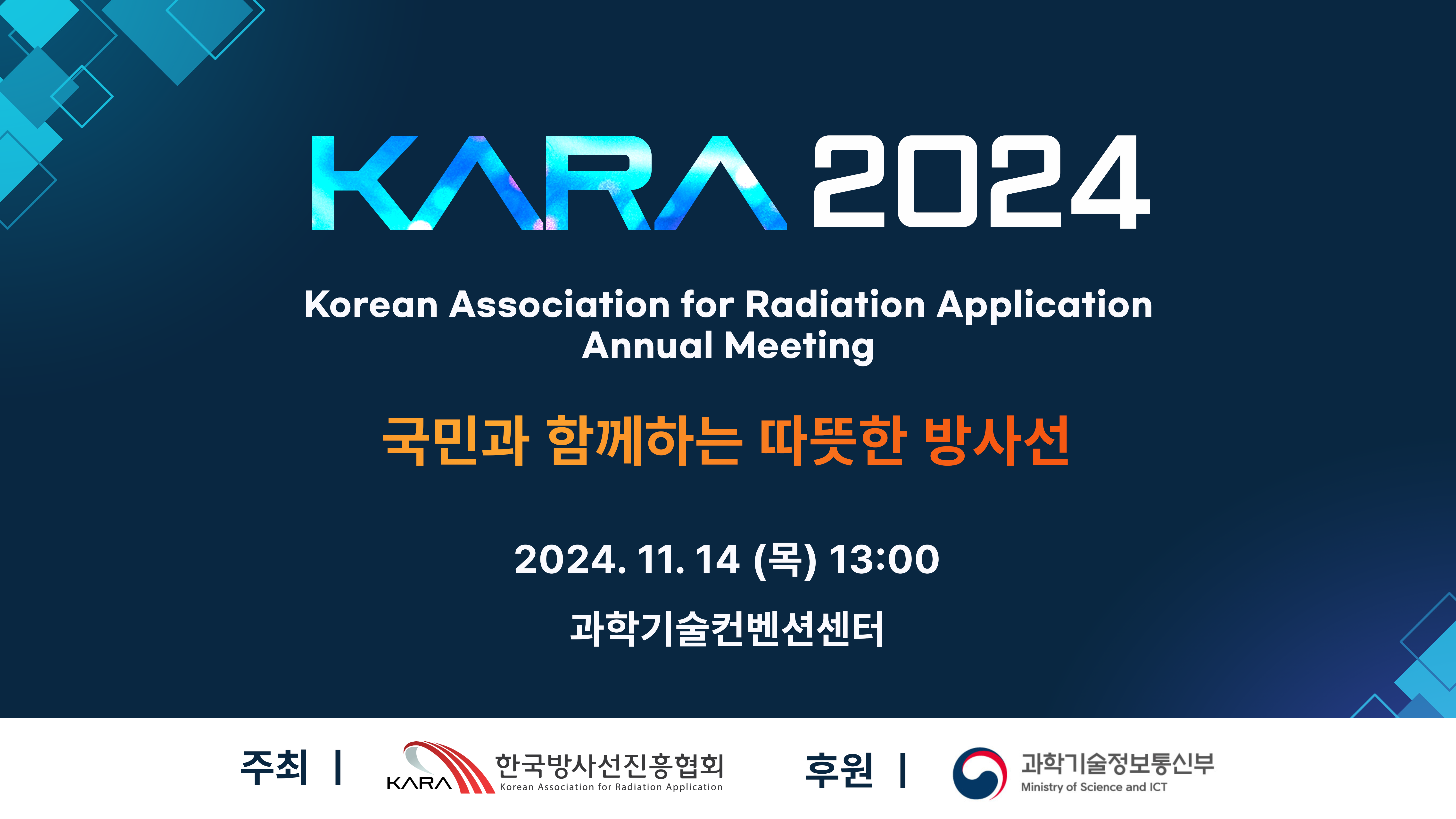 KARA 2024

Korean Association for Radiation Application Annual Meeting

국민과 함께하는 따뜻한 방사선

2024. 11. 14 (목) 13:00

과학기술컨벤션센터

주최 | KARA 한국방사선진흥협회 Korean Association for Radiation Application

후원 | 과학기술정보통신부 Ministry of Science and ICT